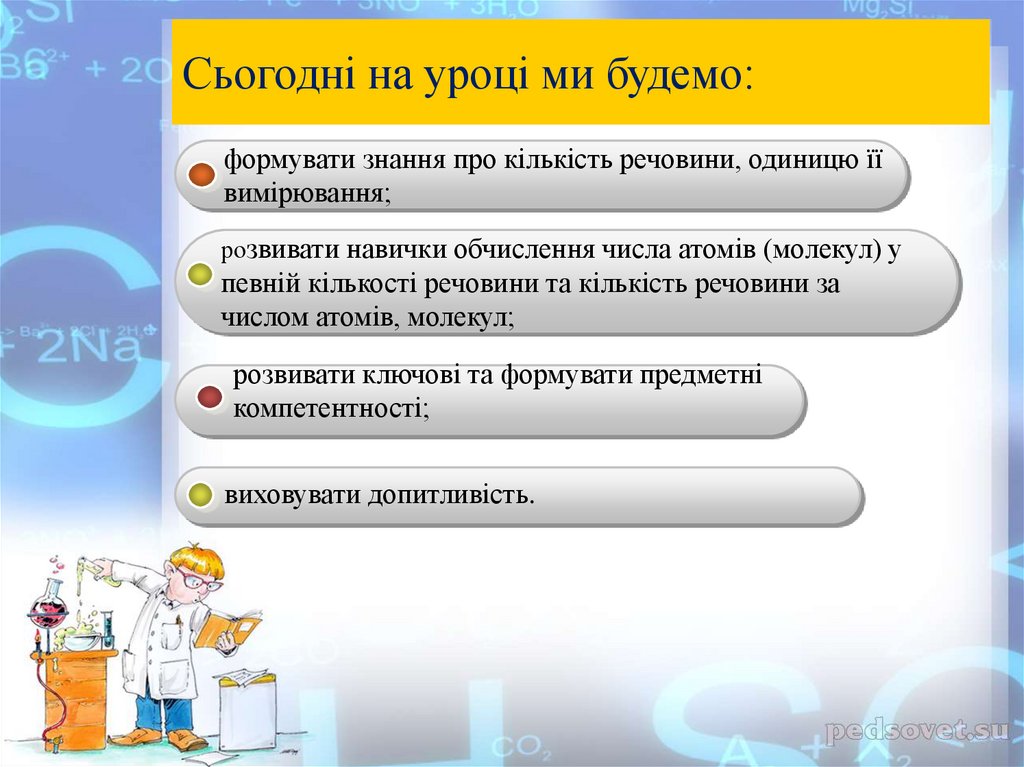 Сьогодні на уроці ми будемо:

формувати знання про кількість речовини, одиницю її вимірювання;

розвивати навички обчислення числа атомів (молекул) у певній кількості речовини та кількість речовини за числом атомів, молекул;

розвивати ключові та формувати предметні компетентності;

виховувати допитливість.

pedsovet.su